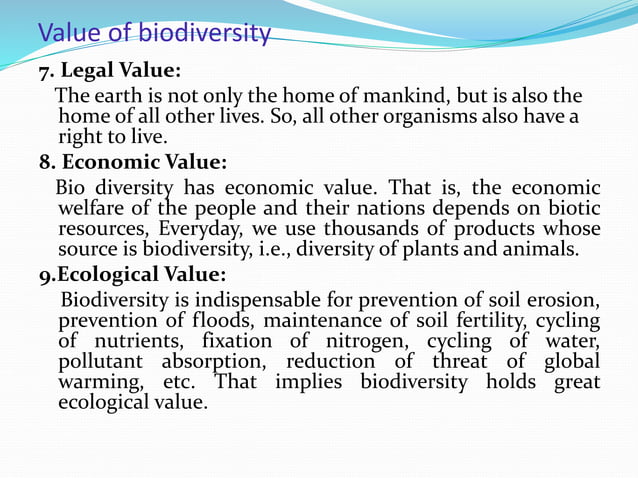 Value of biodiversity

7. Legal Value:

The earth is not only the home of mankind, but is also the home of all other lives. So, all other organisms also have a right to live.

8. Economic Value:

Bio diversity has economic value. That is, the economic welfare of the people and their nations depends on biotic resources, Everyday, we use thousands of products whose source is biodiversity, i.e., diversity of plants and animals.

9.Ecological Value:

Biodiversity is indispensable for prevention of soil erosion, prevention of floods, maintenance of soil fertility, cycling of nutrients, fixation of nitrogen, cycling of water, pollutant absorption, reduction of threat of global warming, etc. That implies biodiversity holds great ecological value.